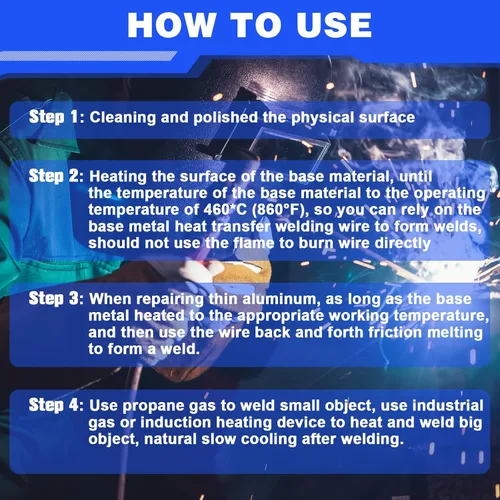 HOW TO USE

Step 1: Cleaning and polished the physical surface

Step 2: Heating the surface of the base material, until the temperature of the base material to the operating temperature of 460°C (860°F), so you can rely on the base metal heat transfer welding wire to form welds, should not use the flame to burn wire directly

Step 3: When repairing thin aluminum, as long as the base metal heated to the appropriate working temperature, and then use the wire back and forth friction melting to form a weld.

Step 4: Use propane gas to weld small object, use industrial gas or induction heating device to heat and weld big object, natural slow cooling after welding.